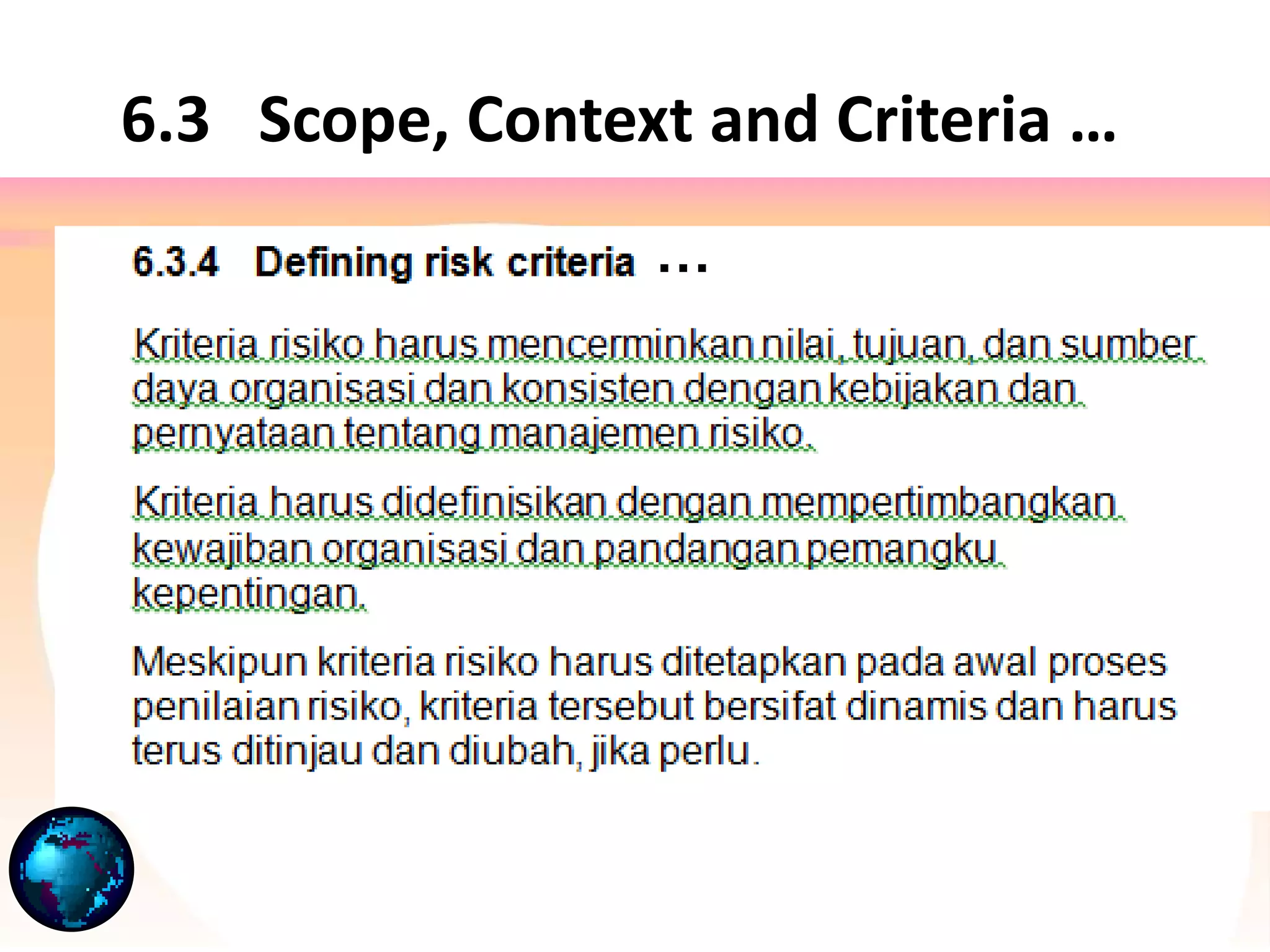 6.3 Scope, Context and Criteria …

6.3.4 Defining risk criteria ...

Kriteria risiko harus mencerminkan nilai, tujuan, dan sumber daya organisasi dan konsisten dengan kebijakan dan pernyataan tentang manajemen risiko.

Kriteria harus didefinisikan dengan mempertimbangkan kewajiban organisasi dan pandangan pemangku kepentingan.

Meskipun kriteria risiko harus ditetapkan pada awal proses penilaian risiko, kriteria tersebut bersifat dinamis dan harus terus ditinjau dan diubah, jika perlu.